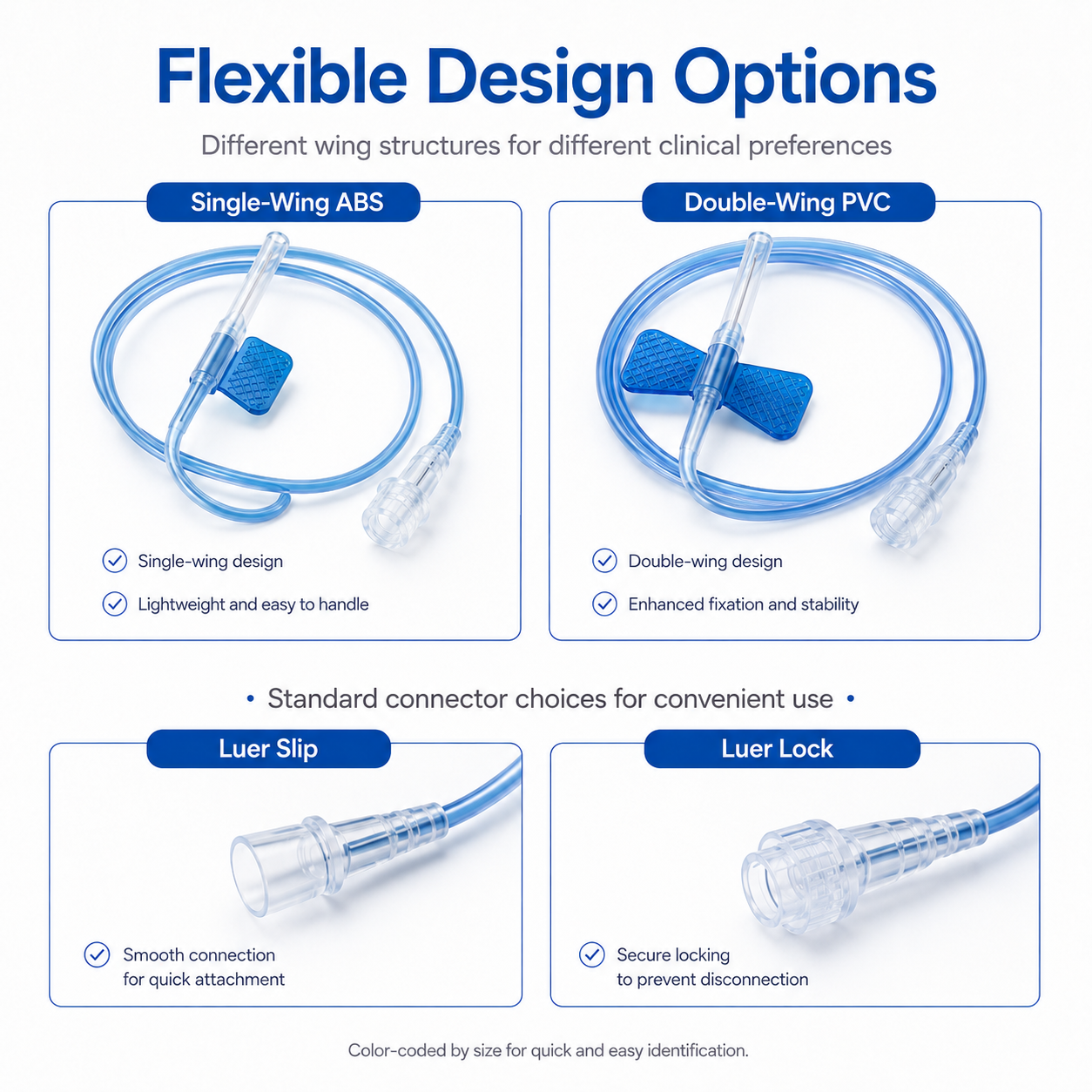 Flexible Design Options

Different wing structures for different clinical preferences

Single-Wing ABS

Single-wing design

Lightweight and easy to handle

Double-Wing PVC

Double-wing design

Enhanced fixation and stability

• Standard connector choices for convenient use •

Luer Slip

Smooth connection for quick attachment

Luer Lock

Secure locking to prevent disconnection

Color-coded by size for quick and easy identification.